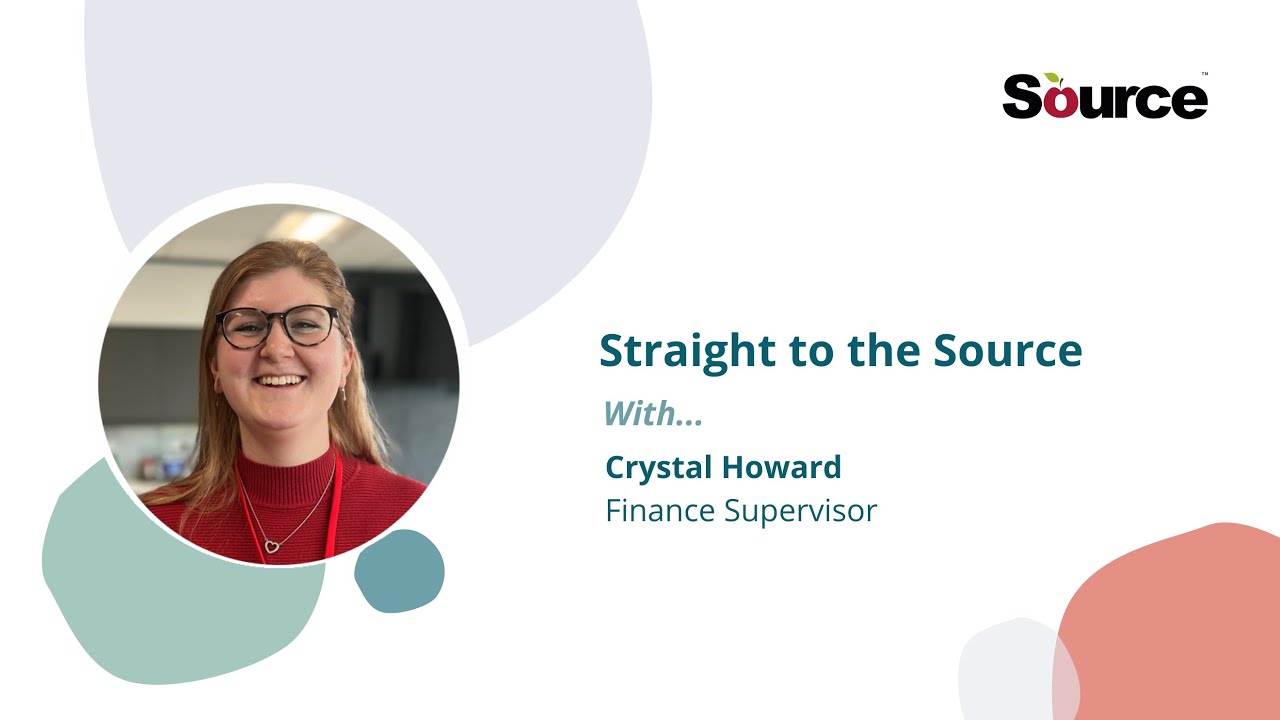 Source™

Straight to the Source

With...

Crystal Howard
Finance Supervisor